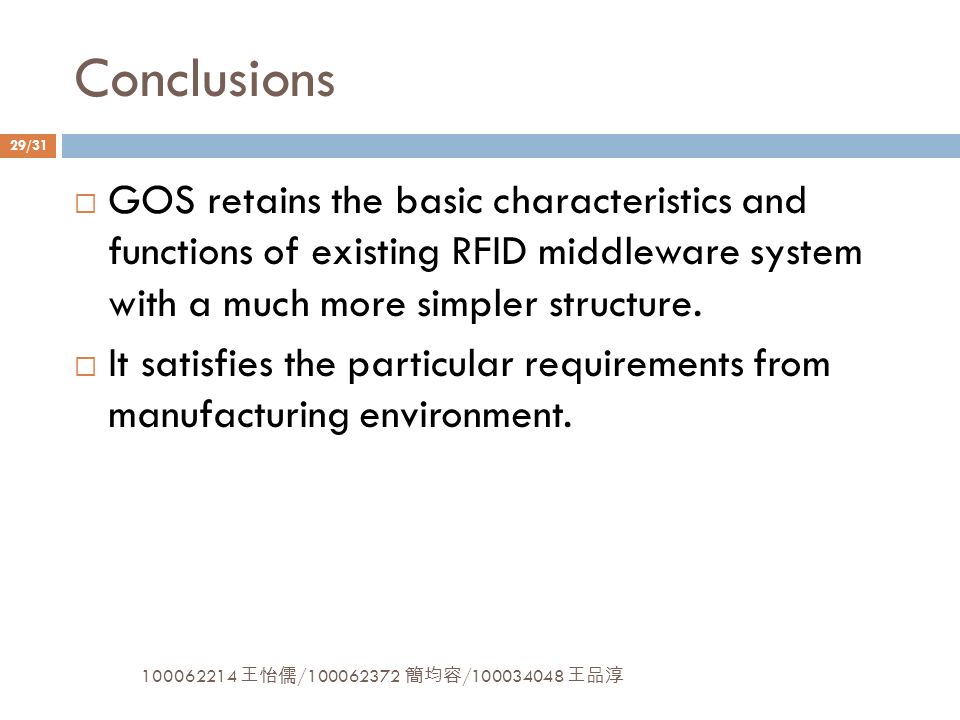 Conclusions

29/31

□ GOS retains the basic characteristics and functions of existing RFID middleware system with a much more simpler structure.

□ It satisfies the particular requirements from manufacturing environment.

100062214 王怡儒/100062372 簡均容/100034048 王品淳